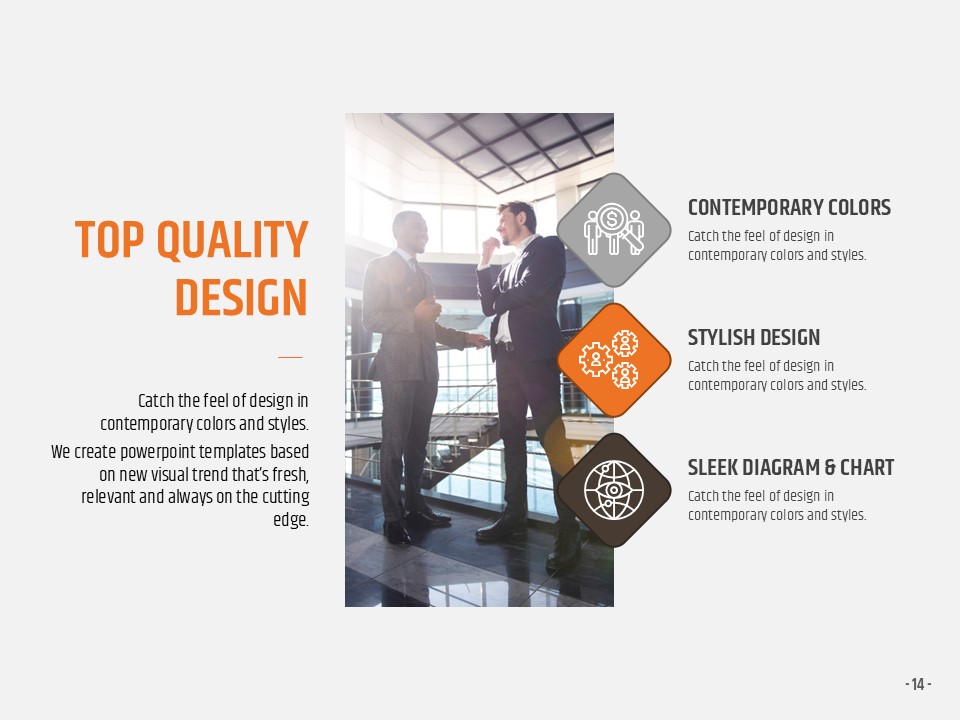 TOP QUALITY DESIGN

Catch the feel of design in contemporary colors and styles.

We create powerpoint templates based on new visual trend that's fresh, relevant and always on the cutting edge.

CONTEMPORARY COLORS

Catch the feel of design in contemporary colors and styles.

STYLISH DESIGN

Catch the feel of design in contemporary colors and styles.

SLEEK DIAGRAM & CHART

Catch the feel of design in contemporary colors and styles.

- 14 -